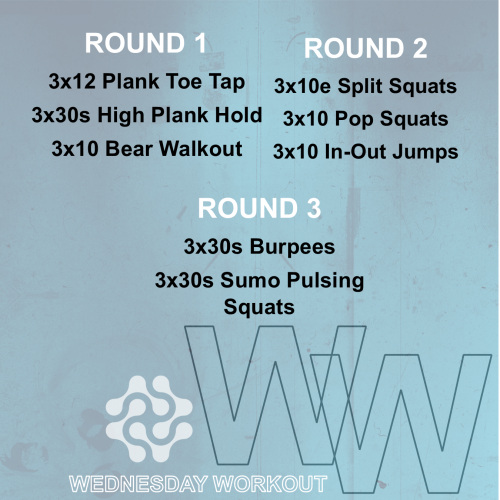 ROUND 1

3x12 Plank Toe Tap

3x30s High Plank Hold

3x10 Bear Walkout

ROUND 2

3x10e Split Squats

3x10 Pop Squats

3x10 In-Out Jumps

ROUND 3

3x30s Burpees

3x30s Sumo Pulsing Squats

WW

WEDNESDAY WORKOUT